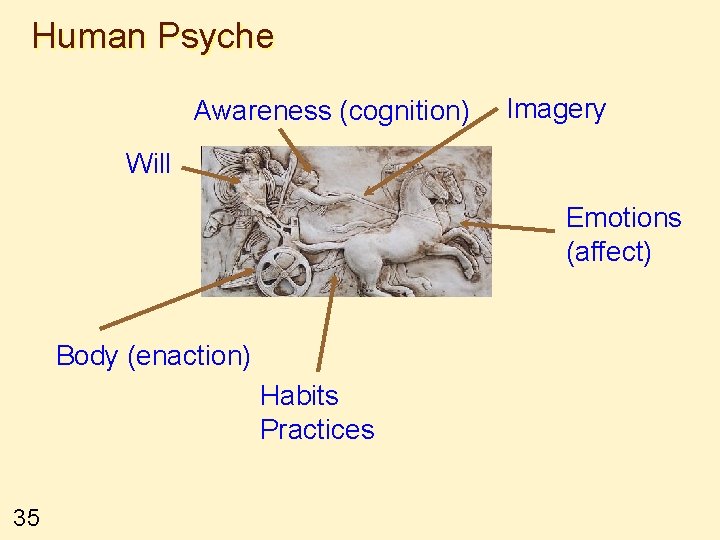 Human Psyche

Awareness (cognition)

Imagery

Will

Emotions (affect)

Body (enaction)

Habits
Practices

35